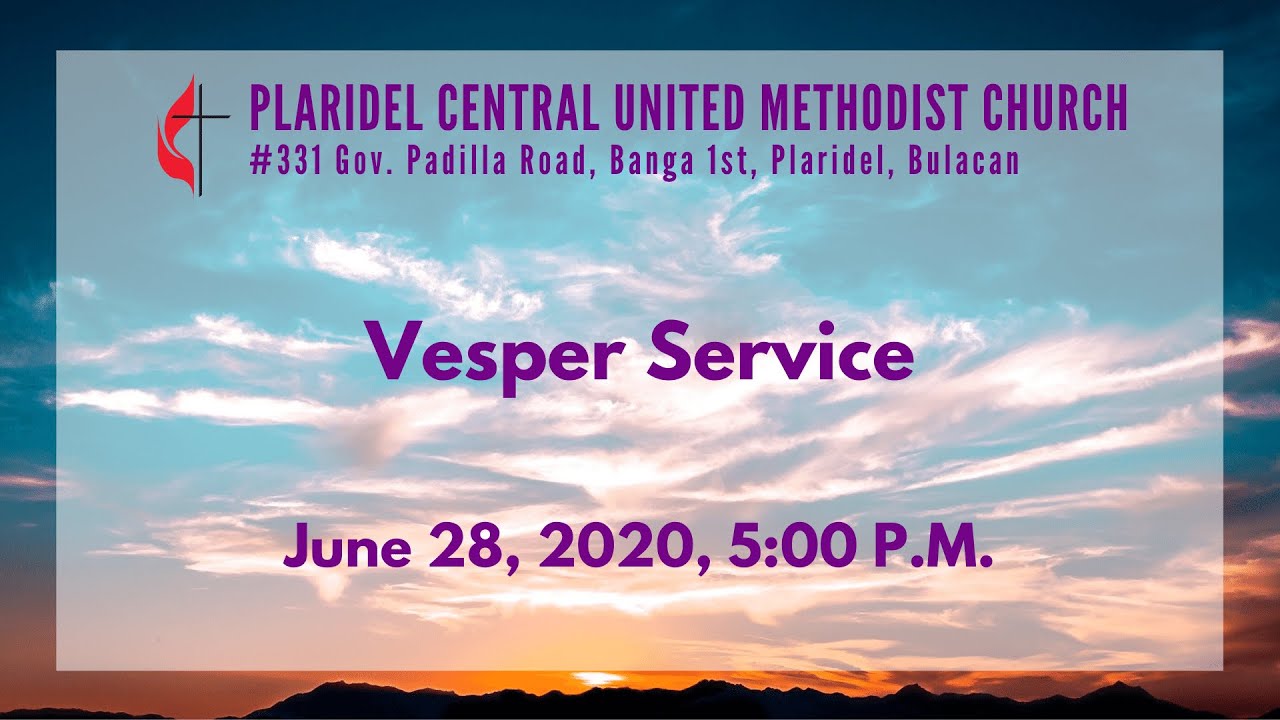 PLARIDEL CENTRAL UNITED METHODIST CHURCH
#331 Gov. Padilla Road, Banga 1st, Plaridel, Bulacan

Vesper Service

June 28, 2020, 5:00 P.M.